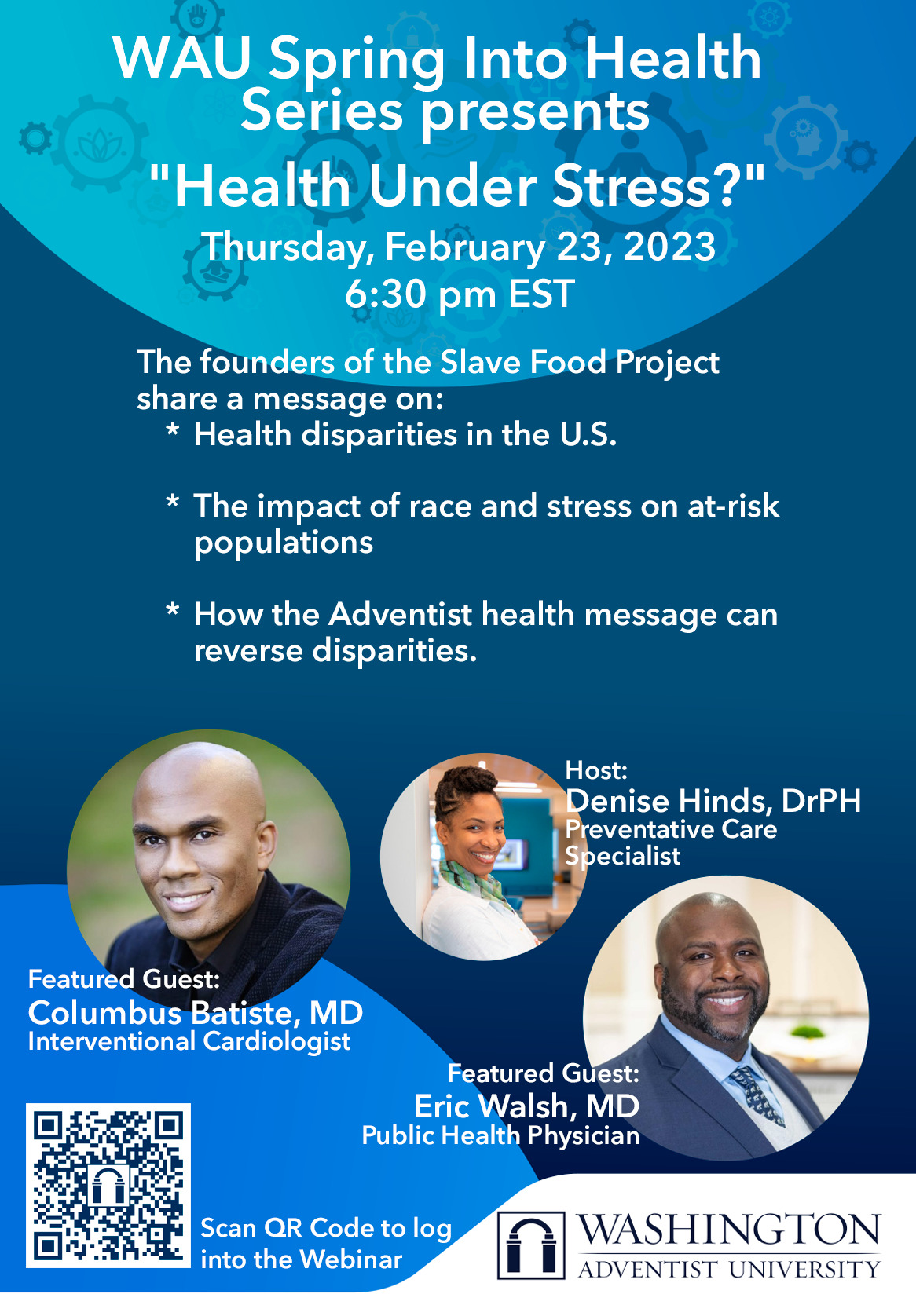 WAU Spring Into Health Series presents

"Health Under Stress?"

Thursday, February 23, 2023
6:30 pm EST

The founders of the Slave Food Project share a message on:

* Health disparities in the U.S.

* The impact of race and stress on at-risk populations

* How the Adventist health message can reverse disparities.

Host:
Denise Hinds, DrPH
Preventative Care Specialist

Featured Guest:
Columbus Batiste, MD
Interventional Cardiologist

Featured Guest:
Eric Walsh, MD
Public Health Physician

Scan QR Code to log into the Webinar

WASHINGTON
ADVENTIST UNIVERSITY